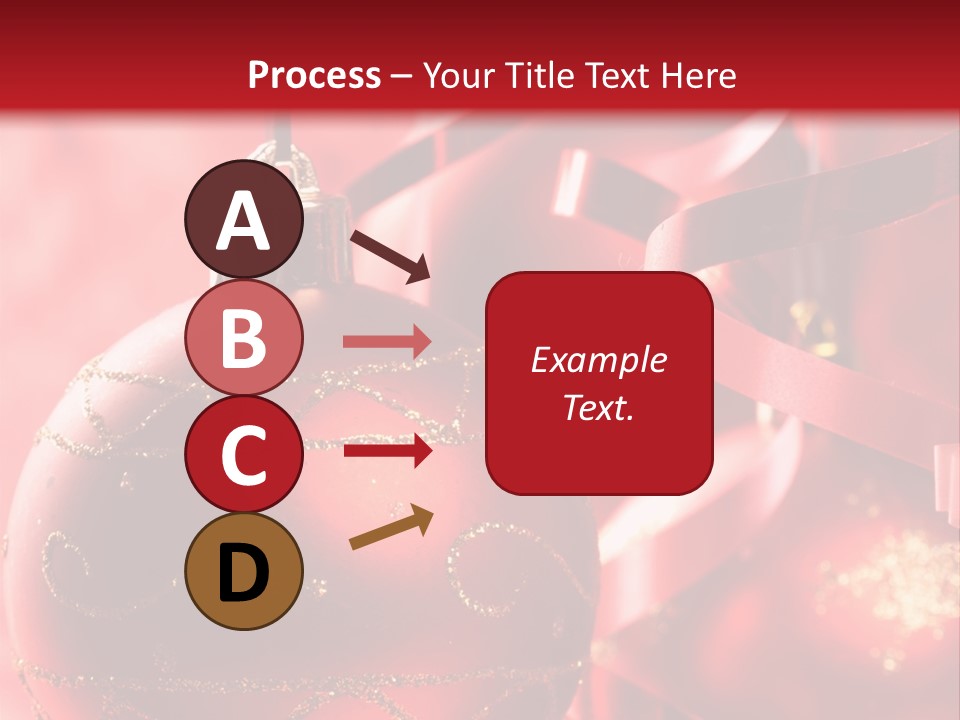 Process – Your Title Text Here

A

B

C

D

Example Text.